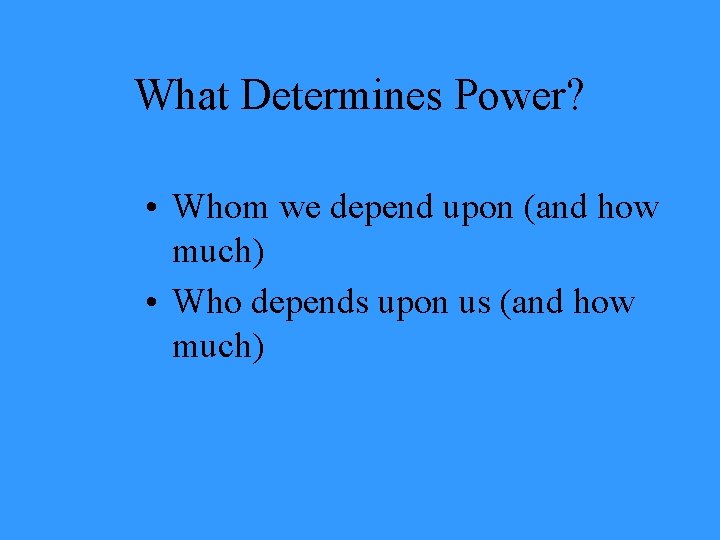 What Determines Power?

• Whom we depend upon (and how much)
• Who depends upon us (and how much)